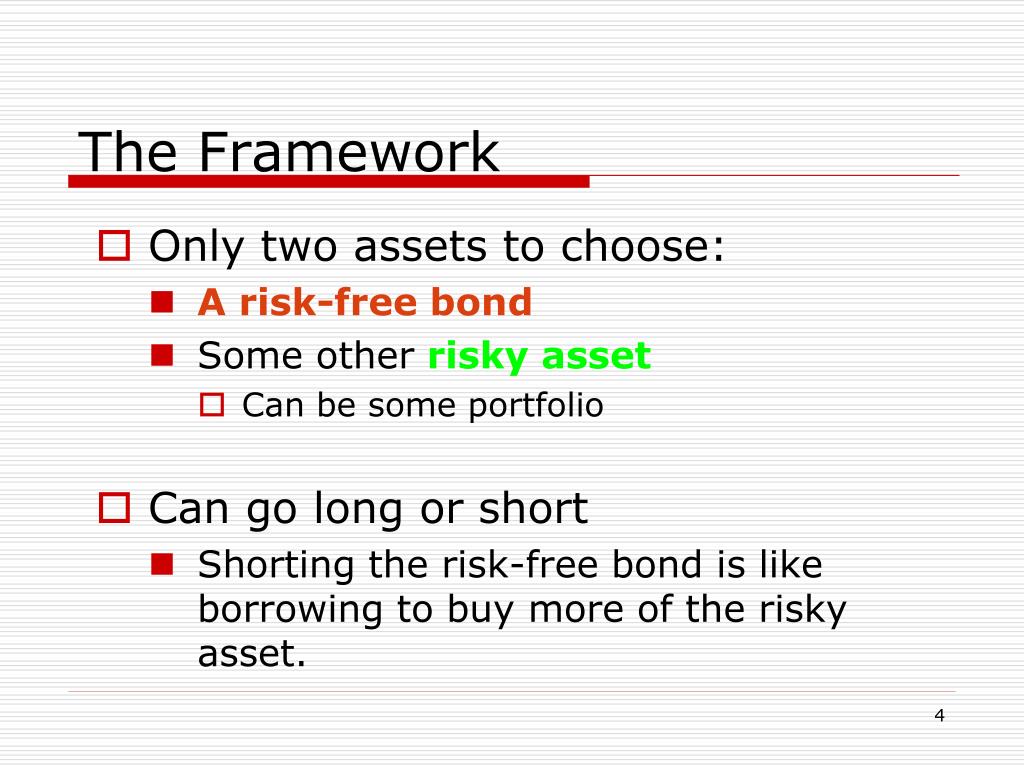 The Framework

Only two assets to choose:

A risk-free bond

Some other risky asset

Can be some portfolio

Can go long or short

Shorting the risk-free bond is like borrowing to buy more of the risky asset.

4